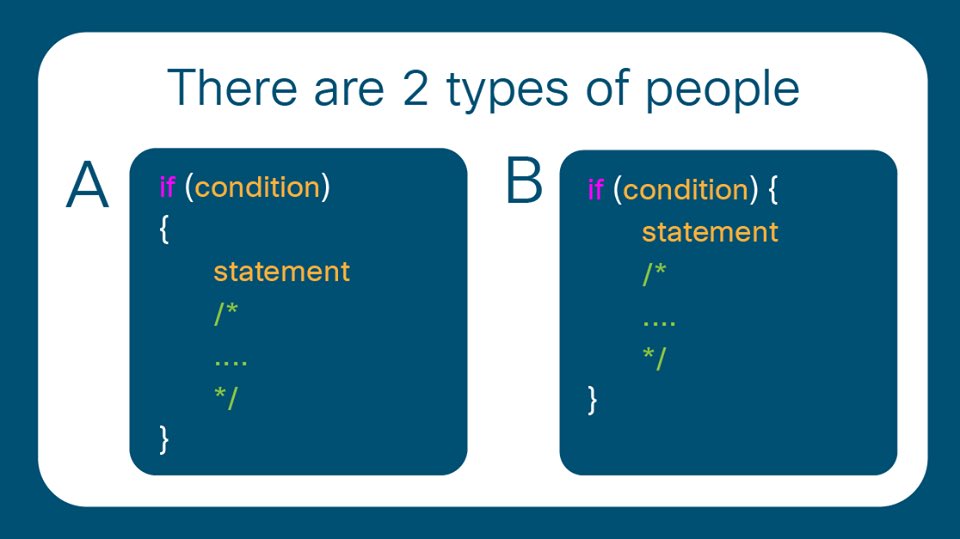 There are 2 types of people

A

if (condition)
{
statement
/*
....
*/
}

B

if (condition) {
statement
/*
....
*/
}